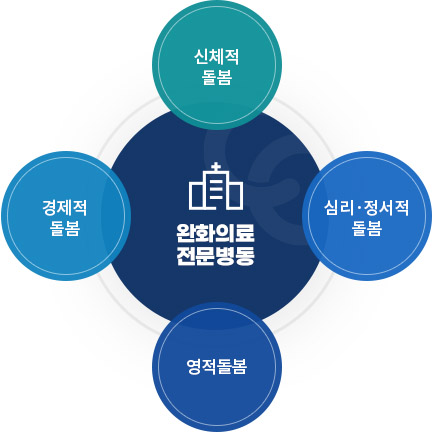 신체적
돌봄

경제적
돌봄

완화의료
전문병동

심리·정서적
돌봄

영적돌봄